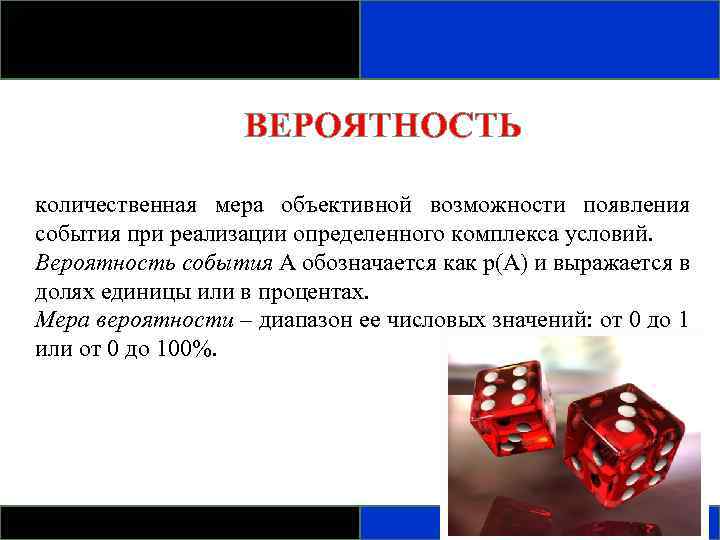 ВЕРОЯТНОСТЬ

количественная мера объективной возможности появления события при реализации определенного комплекса условий.
Вероятность события А обозначается как p(A) и выражается в долях единицы или в процентах.
Мера вероятности – диапазон ее числовых значений: от 0 до 1 или от 0 до 100%.